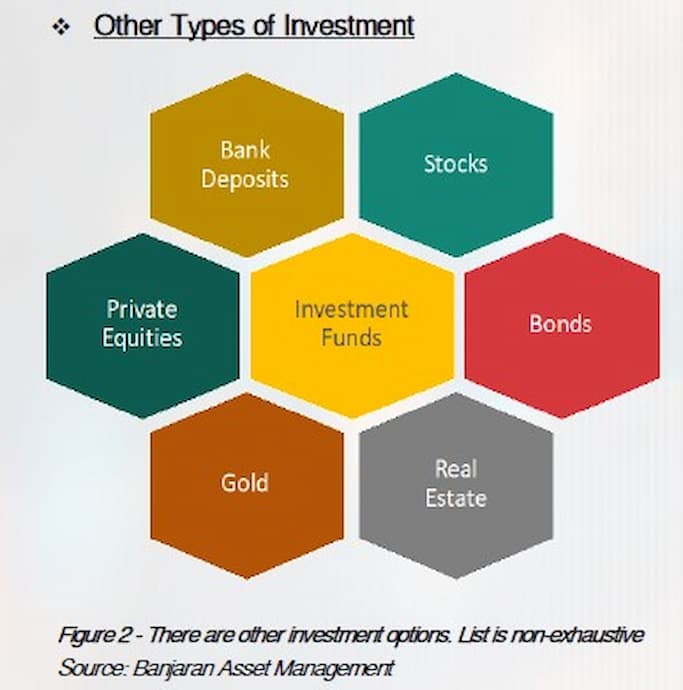 ❖ Other Types of Investment

Bank Deposits

Stocks

Private Equities

Investment Funds

Bonds

Gold

Real Estate

Figure 2 - There are other investment options. List is non-exhaustive
Source: Banjaran Asset Management